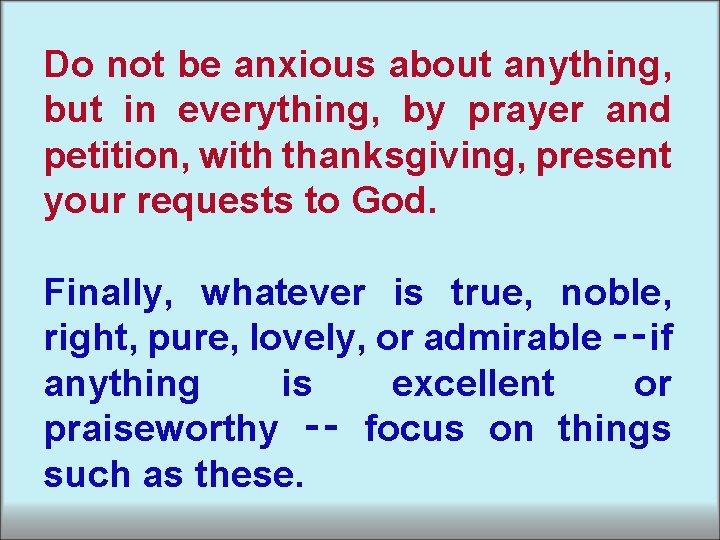 Do not be anxious about anything, but in everything, by prayer and petition, with thanksgiving, present your requests to God.

Finally, whatever is true, noble, right, pure, lovely, or admirable --if anything is excellent or praiseworthy -- focus on things such as these.